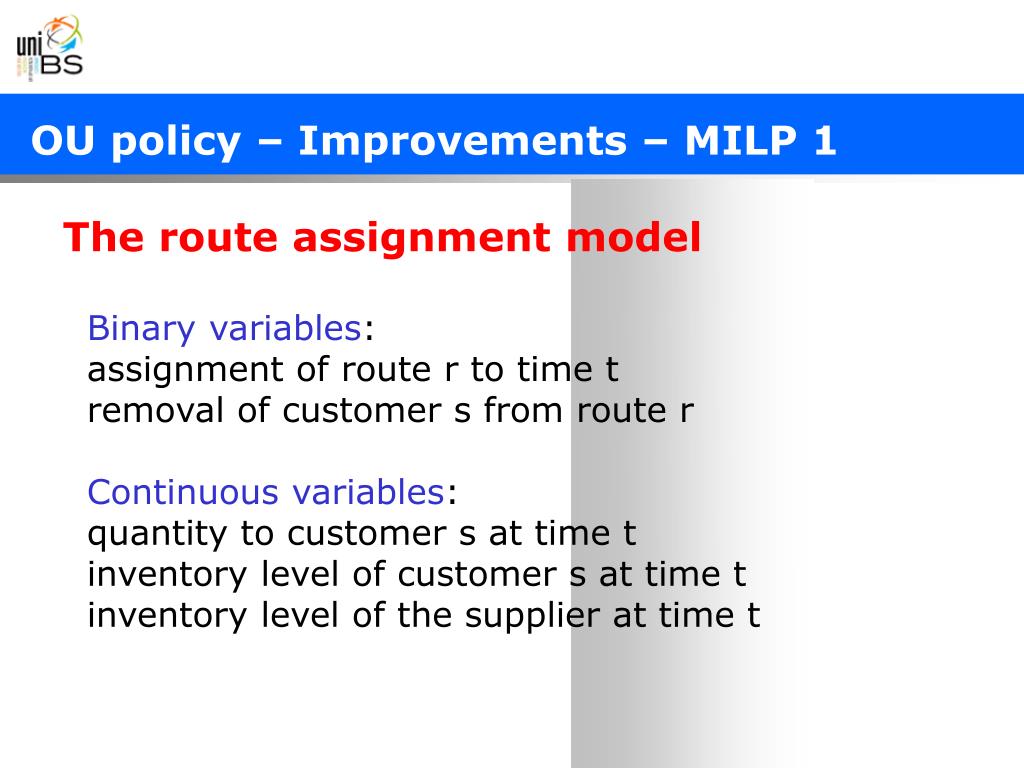 uni BS

OU policy – Improvements – MILP 1

The route assignment model

Binary variables:
assignment of route r to time t
removal of customer s from route r

Continuous variables:
quantity to customer s at time t
inventory level of customer s at time t
inventory level of the supplier at time t